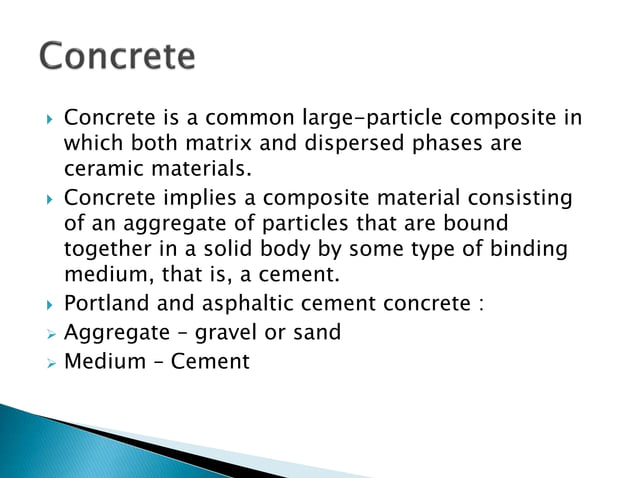 Concrete

Concrete is a common large-particle composite in which both matrix and dispersed phases are ceramic materials.

Concrete implies a composite material consisting of an aggregate of particles that are bound together in a solid body by some type of binding medium, that is, a cement.

Portland and asphaltic cement concrete :

Aggregate – gravel or sand

Medium – Cement